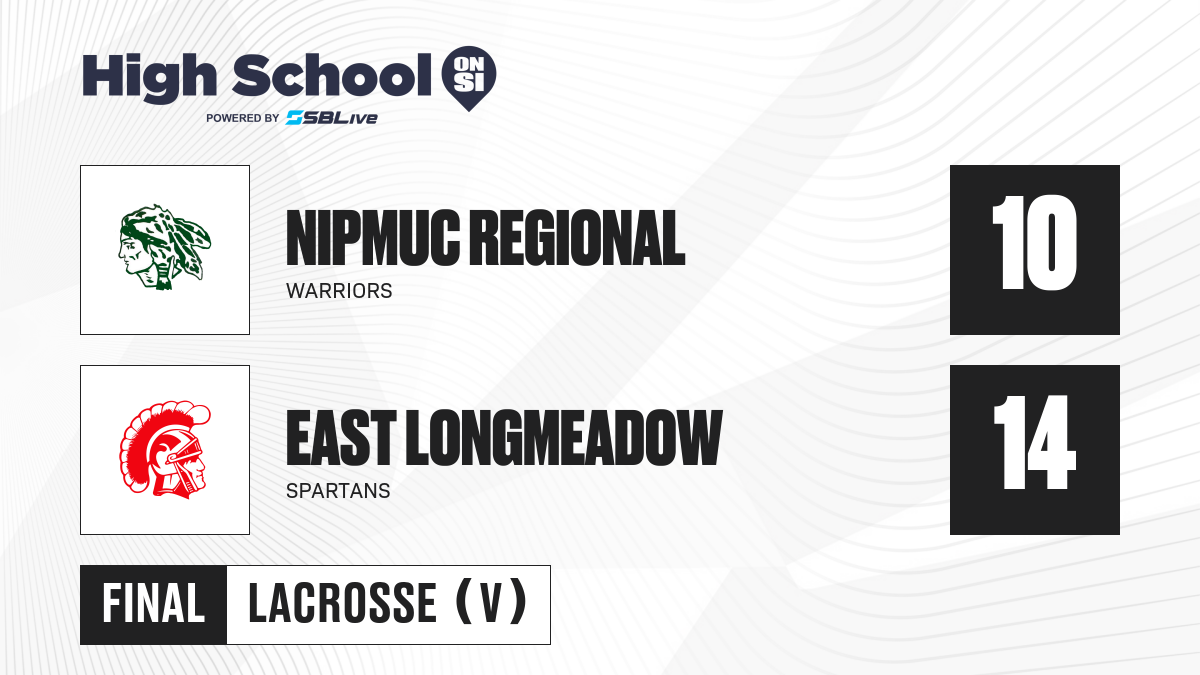 High School ON SI
POWERED BY SBLive

NIPMUC REGIONAL
WARRIORS
10

EAST LONGMEADOW
SPARTANS
14

FINAL LACROSSE (V)